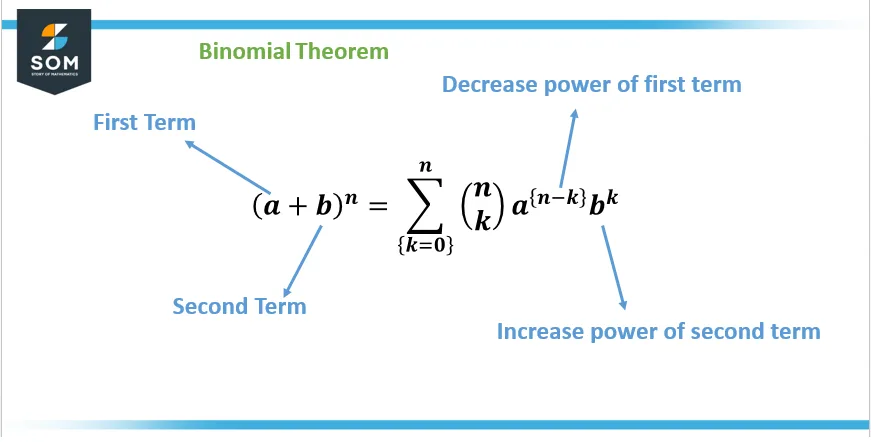 SOM
STORY OF MATHEMATICS

Binomial Theorem

Decrease power of first term

First Term

$(a+b)^n = \sum_{\{k=0\}}^{n} \binom{n}{k} a^{\{n-k\}} b^k$

Second Term

Increase power of second term